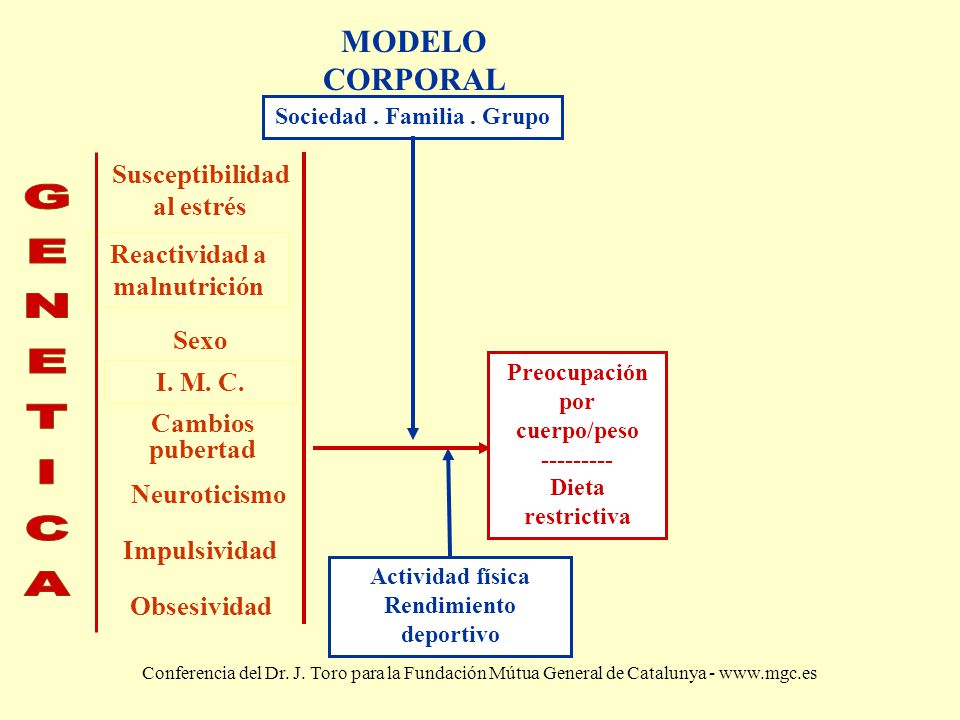 MODELO CORPORAL

Sociedad . Familia . Grupo

GENETICA

Susceptibilidad al estrés

Reactividad a malnutrición

Sexo

I. M. C.

Cambios pubertad

Neuroticismo

Impulsividad

Obsesividad

Preocupación por cuerpo/peso
---------
Dieta restrictiva

Actividad física
Rendimiento deportivo

Conferencia del Dr. J. Toro para la Fundación Mútua General de Catalunya - www.mgc.es